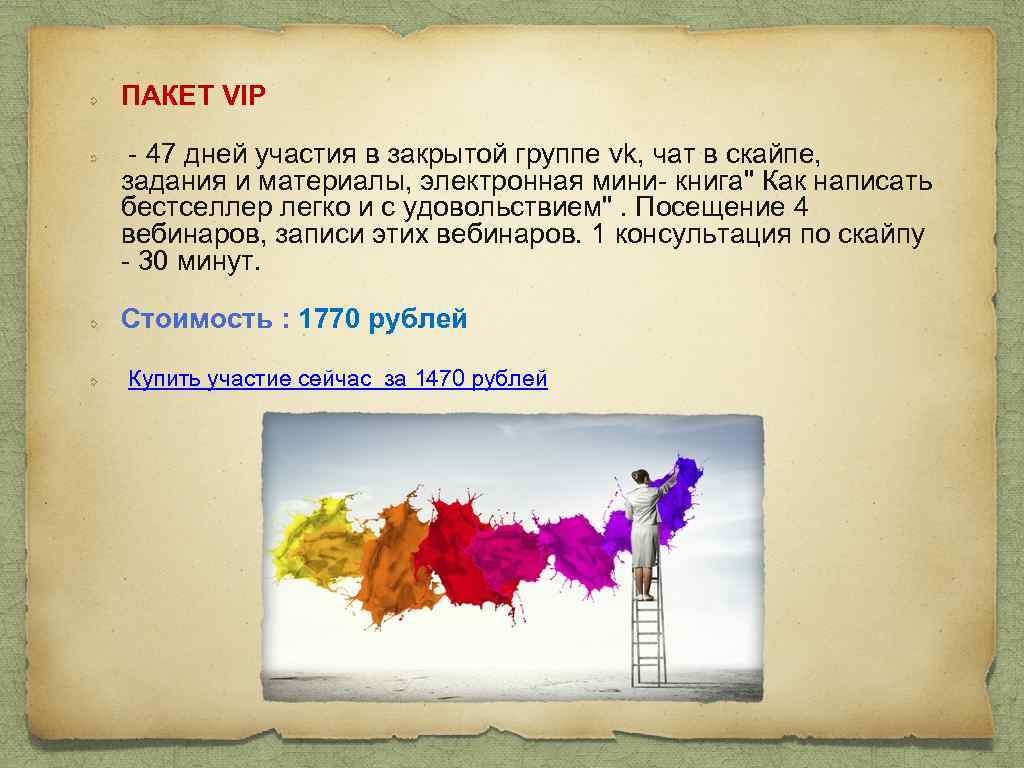 ПАКЕТ VIP

- 47 дней участия в закрытой группе vk, чат в скайпе, задания и материалы, электронная мини- книга" Как написать бестселлер легко и с удовольствием" . Посещение 4 вебинаров, записи этих вебинаров. 1 консультация по скайпу - 30 минут.

Стоимость : 1770 рублей

Купить участие сейчас за 1470 рублей